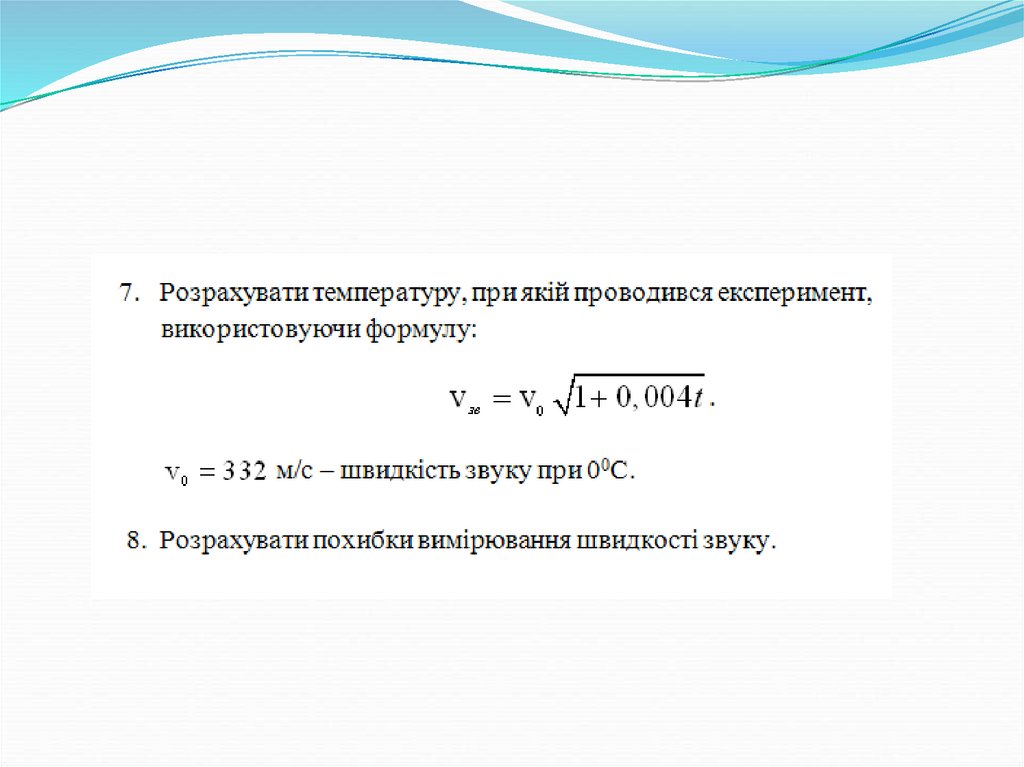 7. Розрахувати температуру, при якій проводився експеримент, використовуючи формулу:

$v_{зв} = v_0 \sqrt{1 + 0,004t}$.

$v_0 = 332$ м/с – швидкість звуку при $0^0$С.

8. Розрахувати похибки вимірювання швидкості звуку.